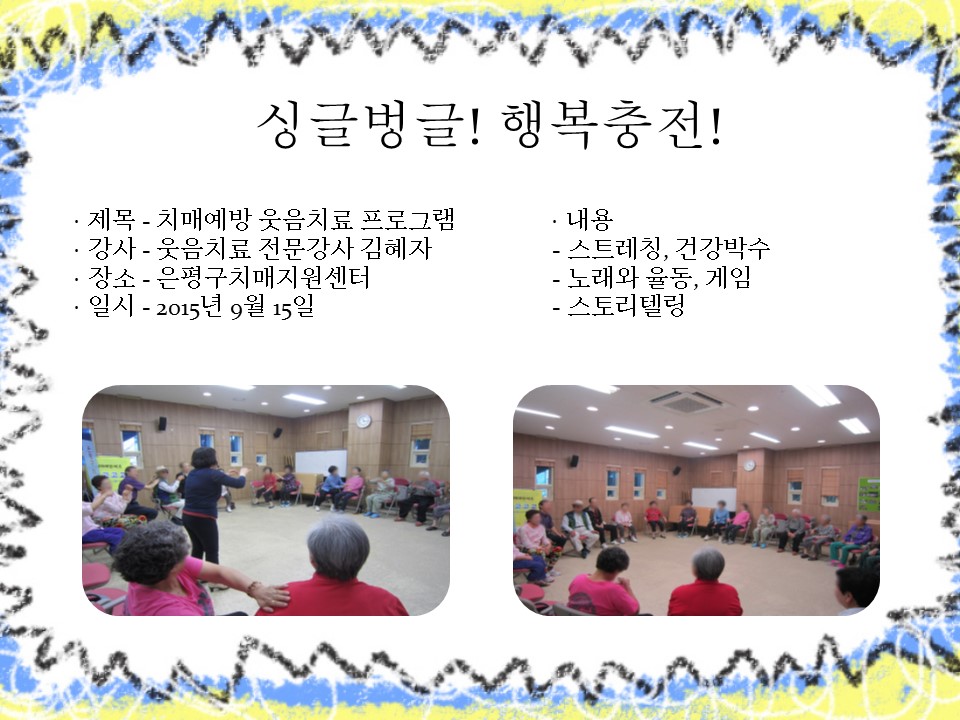 싱글벙글! 행복충전!

· 제목 - 치매예방 웃음치료 프로그램
· 강사 - 웃음치료 전문강사 김혜자
· 장소 - 은평구치매지원센터
· 일시 - 2015년 9월 15일

· 내용
- 스트레칭, 건강박수
- 노래와 율동, 게임
- 스토리텔링